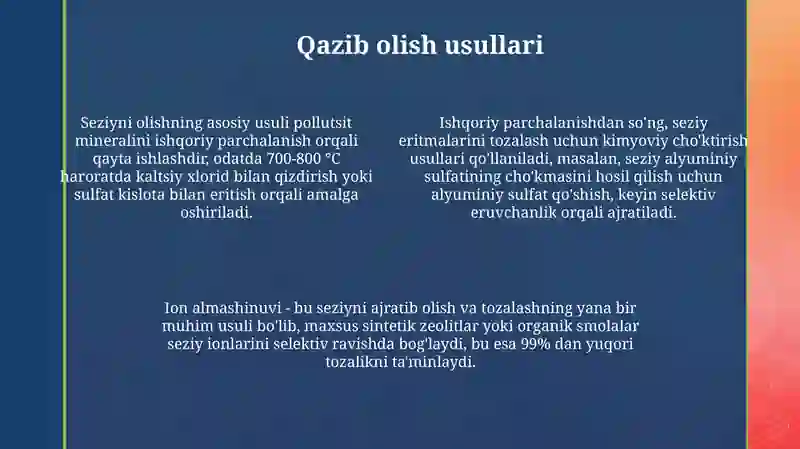 Qazib olish usullari

Seziyni olishning asosiy usuli pollutsit mineralini ishqoriy parchalanish orqali qayta ishlashdir, odatda 700-800 °C haroratda kaltsiy xlorid bilan qizdirish yoki sulfat kislota bilan eritish orqali amalga oshiriladi.

Ishqoriy parchalanishdan so'ng, seziy eritmalarini tozalash uchun kimyoviy cho'ktirish usullari qo'llaniladi, masalan, seziy alyuminiy sulfatining cho'kmasini hosil qilish uchun alyuminiy sulfat qo'shish, keyin selektiv eruvchanlik orqali ajratiladi.

Ion almashinuvi - bu seziyni ajratib olish va tozalashning yana bir muhim usuli bo'lib, maxsus sintetik zeolitlar yoki organik smolalar seziy ionlarini selektiv ravishda bog'laydi, bu esa 99% dan yuqori tozalikni ta'minlaydi.